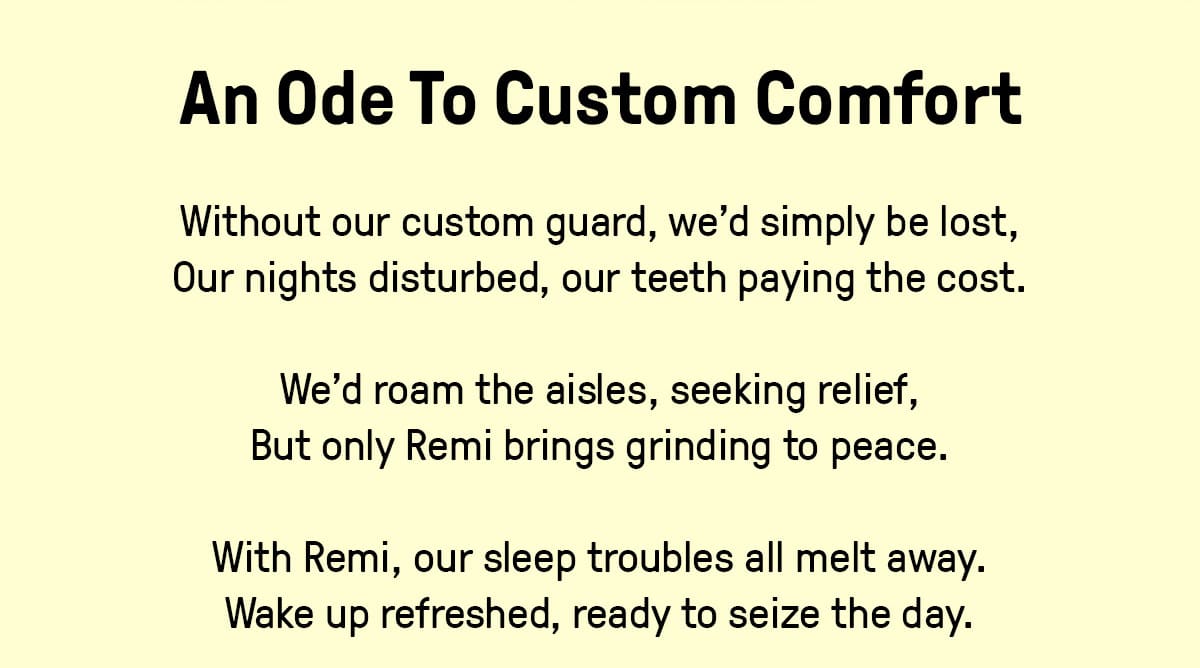 An Ode To Custom Comfort

Without our custom guard, we'd simply be lost,
Our nights disturbed, our teeth paying the cost.

We'd roam the aisles, seeking relief,
But only Remi brings grinding to peace.

With Remi, our sleep troubles all melt away.
Wake up refreshed, ready to seize the day.